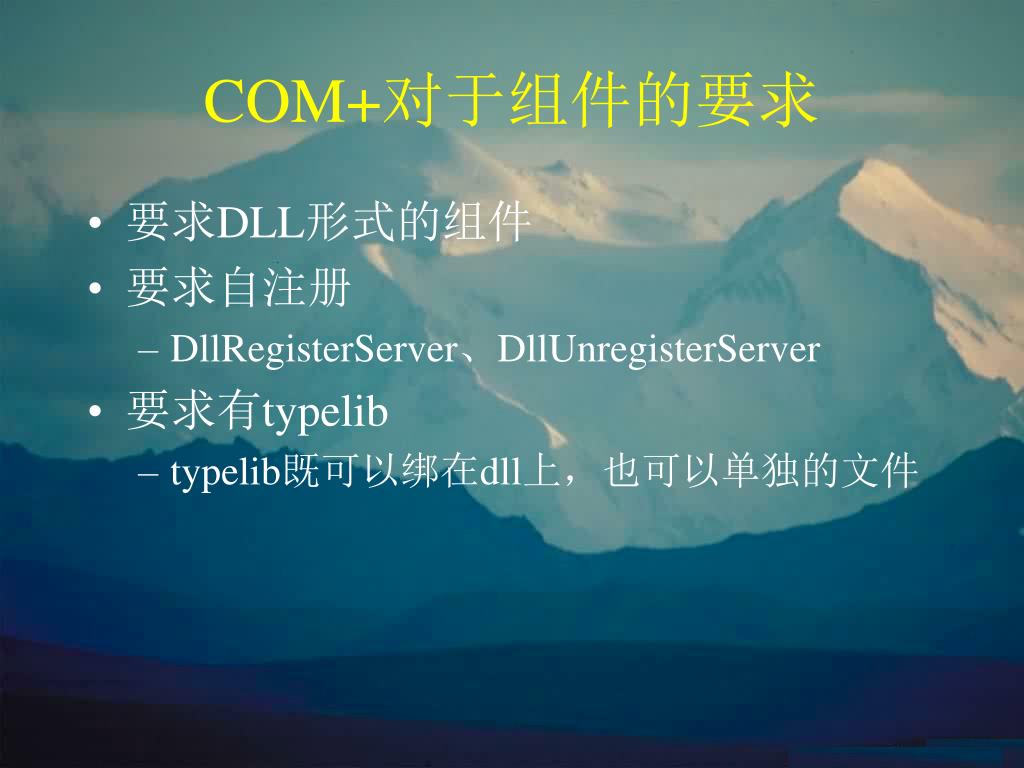 COM+对于组件的要求

• 要求DLL形式的组件
• 要求自注册
 – DllRegisterServer、DllUnregisterServer
• 要求有typelib
 – typelib既可以绑在dll上，也可以单独的文件